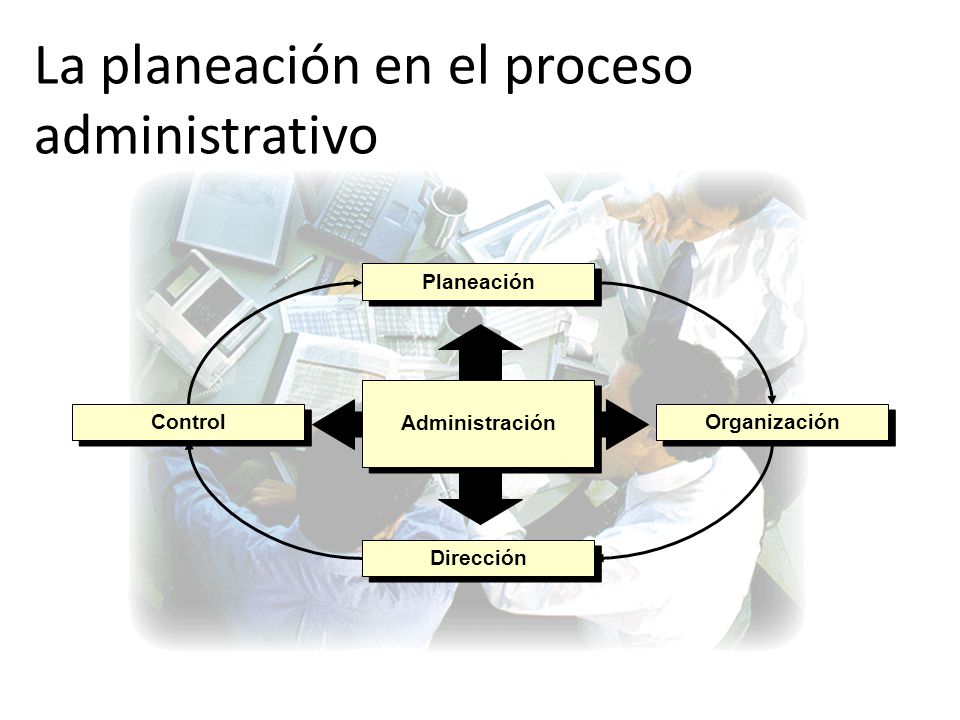 La planeación en el proceso administrativo

Planeación

Control

Administración

Organización

Dirección